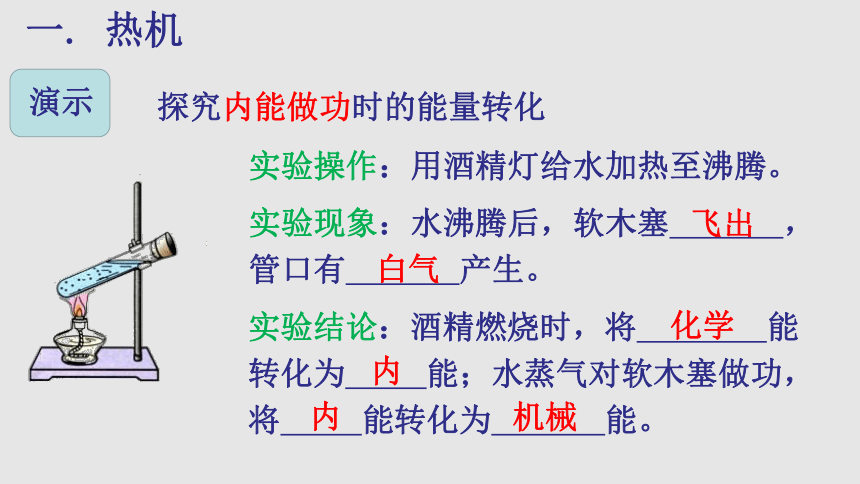 一. 热机

演示

探究内能做功时的能量转化

实验操作：用酒精灯给水加热至沸腾。

实验现象：水沸腾后，软木塞__飞出__，管口有__白气__产生。

实验结论：酒精燃烧时，将__化学__能转化为__内__能；水蒸气对软木塞做功，将__内__能转化为__机械__能。